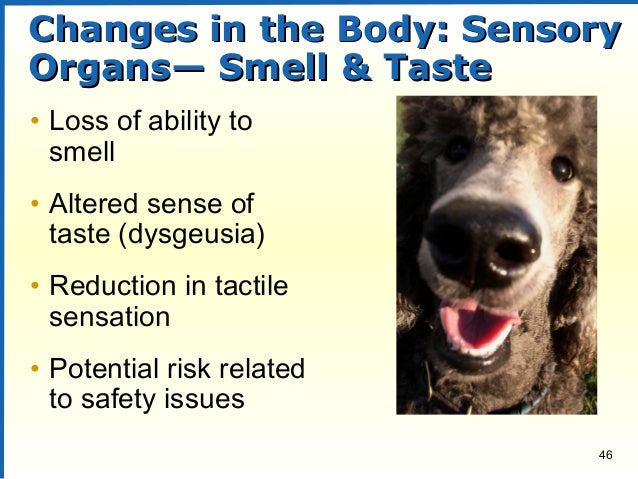 Changes in the Body: Sensory Organs— Smell & Taste

• Loss of ability to smell

• Altered sense of taste (dysgeusia)

• Reduction in tactile sensation

• Potential risk related to safety issues

46